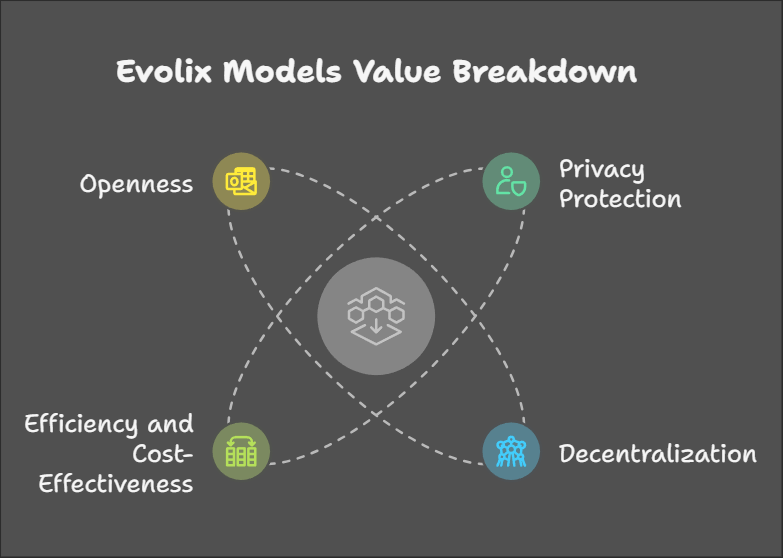 Evolix Models Value Breakdown

Openness

Privacy Protection

Efficiency and Cost-Effectiveness

Decentralization